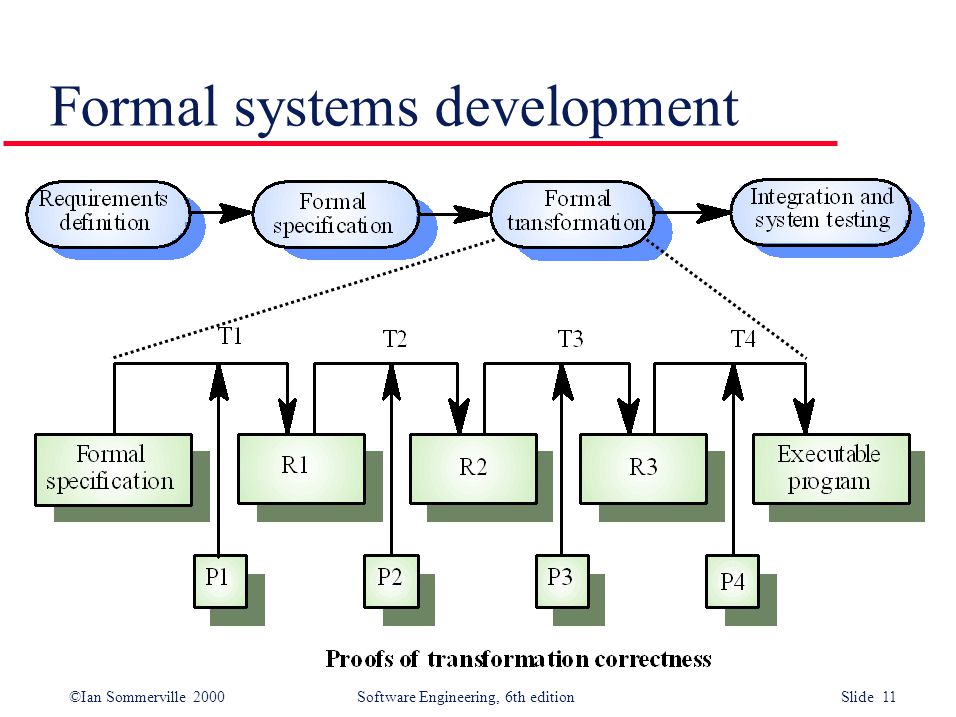 Formal systems development

Requirements definition

Formal specification

Formal transformation

Integration and system testing

T1

T2

T3

T4

Formal specification

R1

R2

R3

Executable program

P1

P2

P3

P4

Proofs of transformation correctness

©Ian Sommerville 2000

Software Engineering, 6th edition

Slide 11